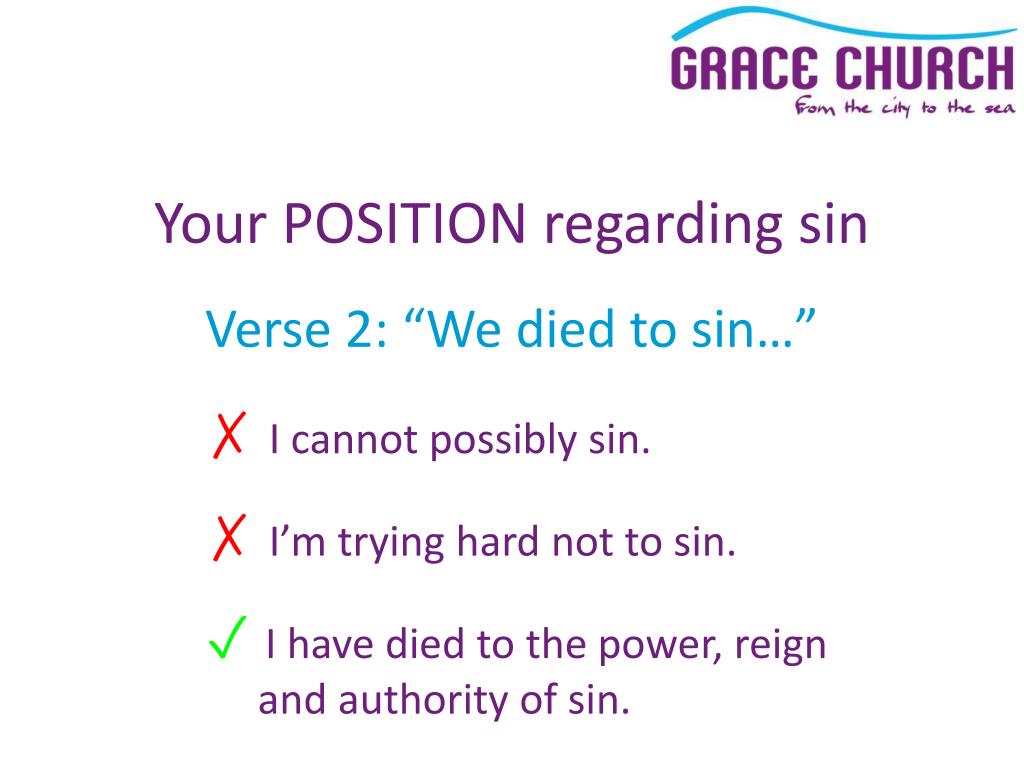 GRACE CHURCH
From the city to the sea

Your POSITION regarding sin

Verse 2: “We died to sin…”

✗ I cannot possibly sin.

✗ I’m trying hard not to sin.

✓ I have died to the power, reign and authority of sin.